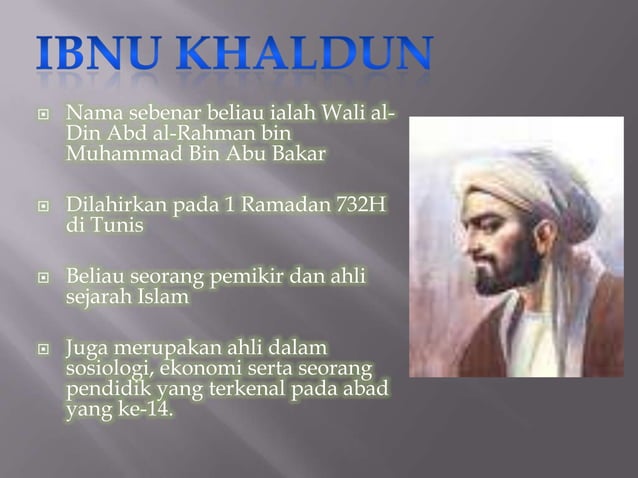 IBNU KHALDUN

Nama sebenar beliau ialah Wali al-Din Abd al-Rahman bin Muhammad Bin Abu Bakar

Dilahirkan pada 1 Ramadan 732H di Tunis

Beliau seorang pemikir dan ahli sejarah Islam

Juga merupakan ahli dalam sosiologi, ekonomi serta seorang pendidik yang terkenal pada abad yang ke-14.